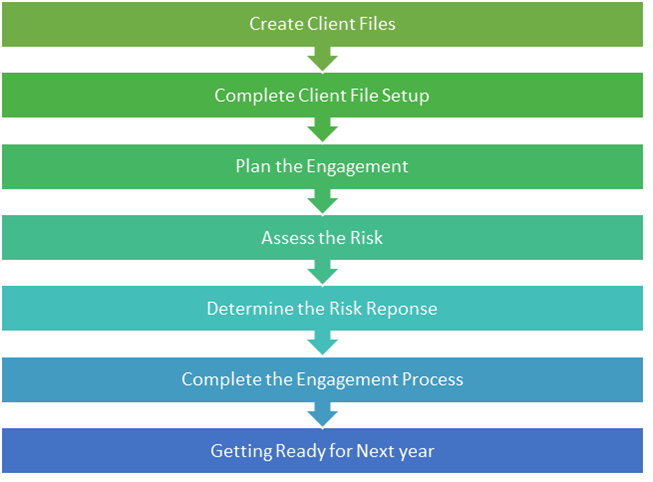 Create Client Files

Complete Client File Setup

Plan the Engagement

Assess the Risk

Determine the Risk Reponse

Complete the Engagement Process

Getting Ready for Next year